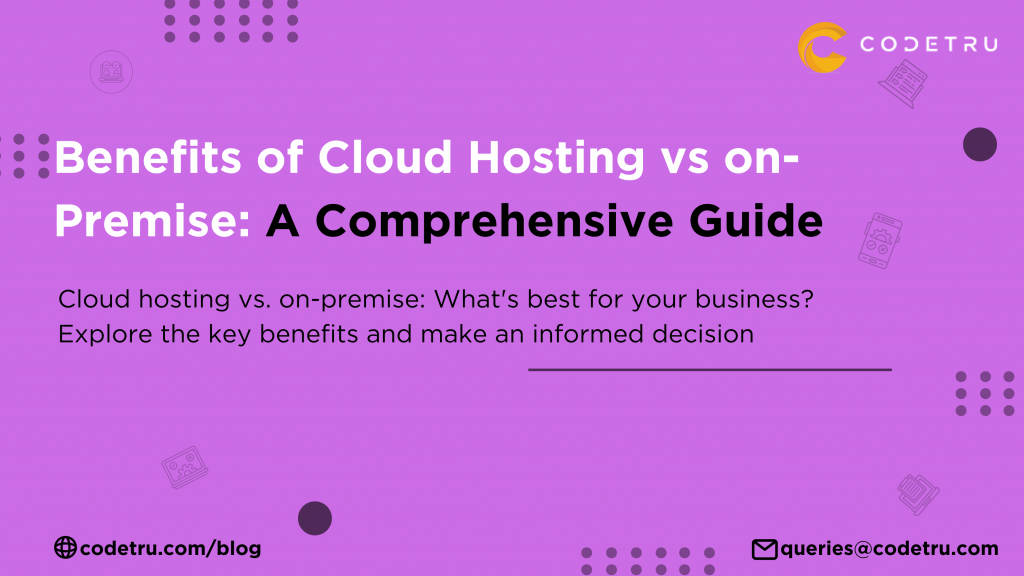 CODETRU

Benefits of Cloud Hosting vs on-Premise: A Comprehensive Guide

Cloud hosting vs. on-premise: What's best for your business? Explore the key benefits and make an informed decision

codetru.com/blog

queries@codetru.com